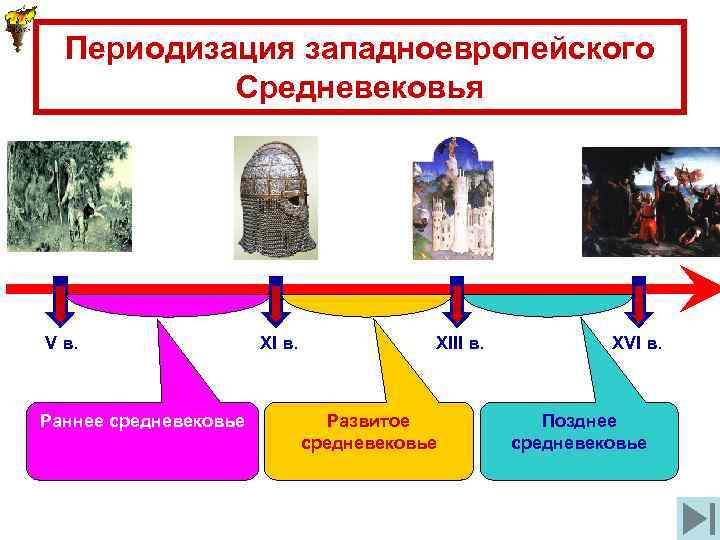 Периодизация западноевропейского Средневековья

V в.

XI в.

XIII в.

XVI в.

Раннее средневековье

Развитое средневековье

Позднее средневековье